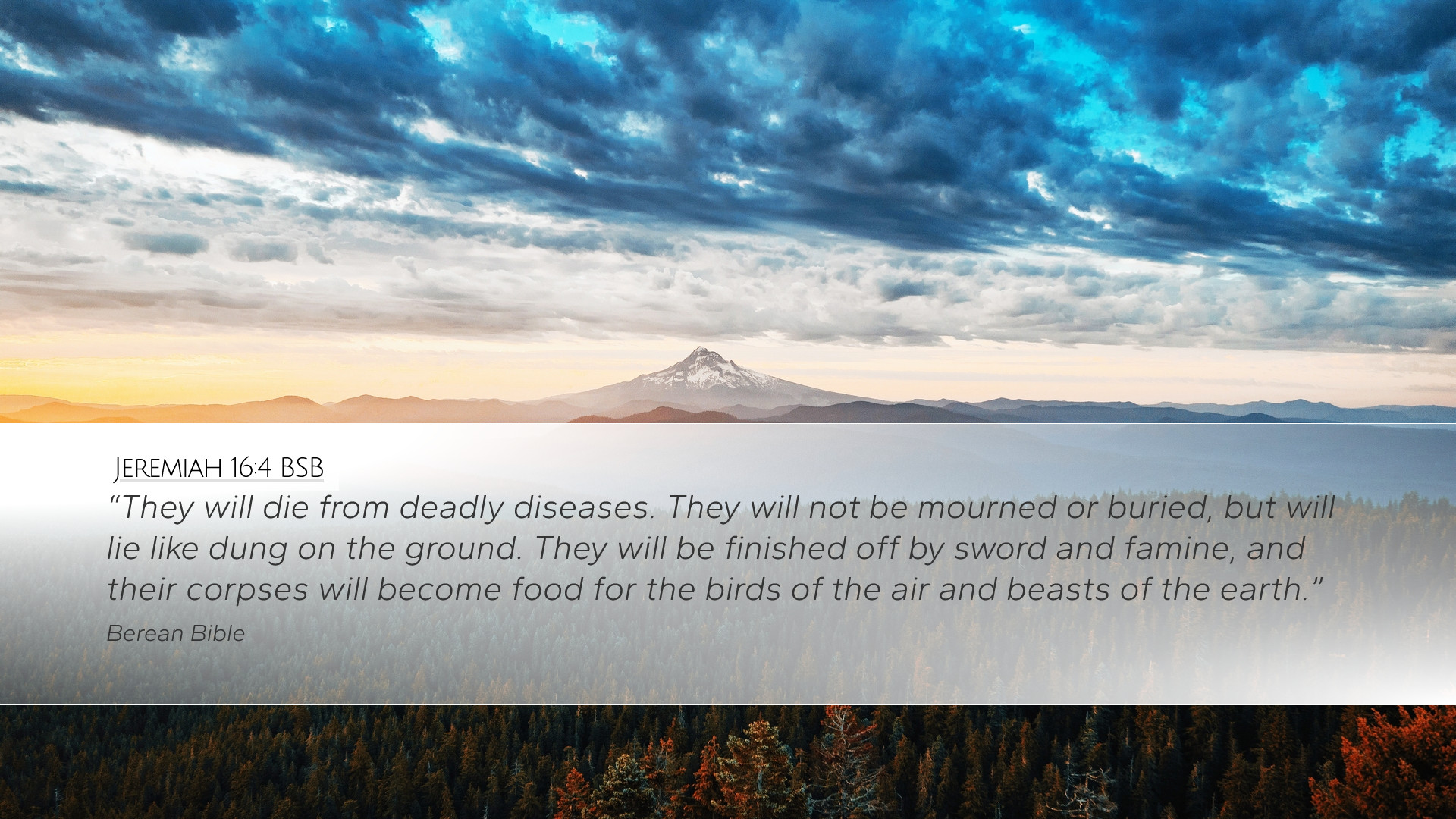 Jeremiah 16:4 BSB

“They will die from deadly diseases. They will not be mourned or buried, but will lie like dung on the ground. They will be finished off by sword and famine, and their corpses will become food for the birds of the air and beasts of the earth.”

Berean Bible